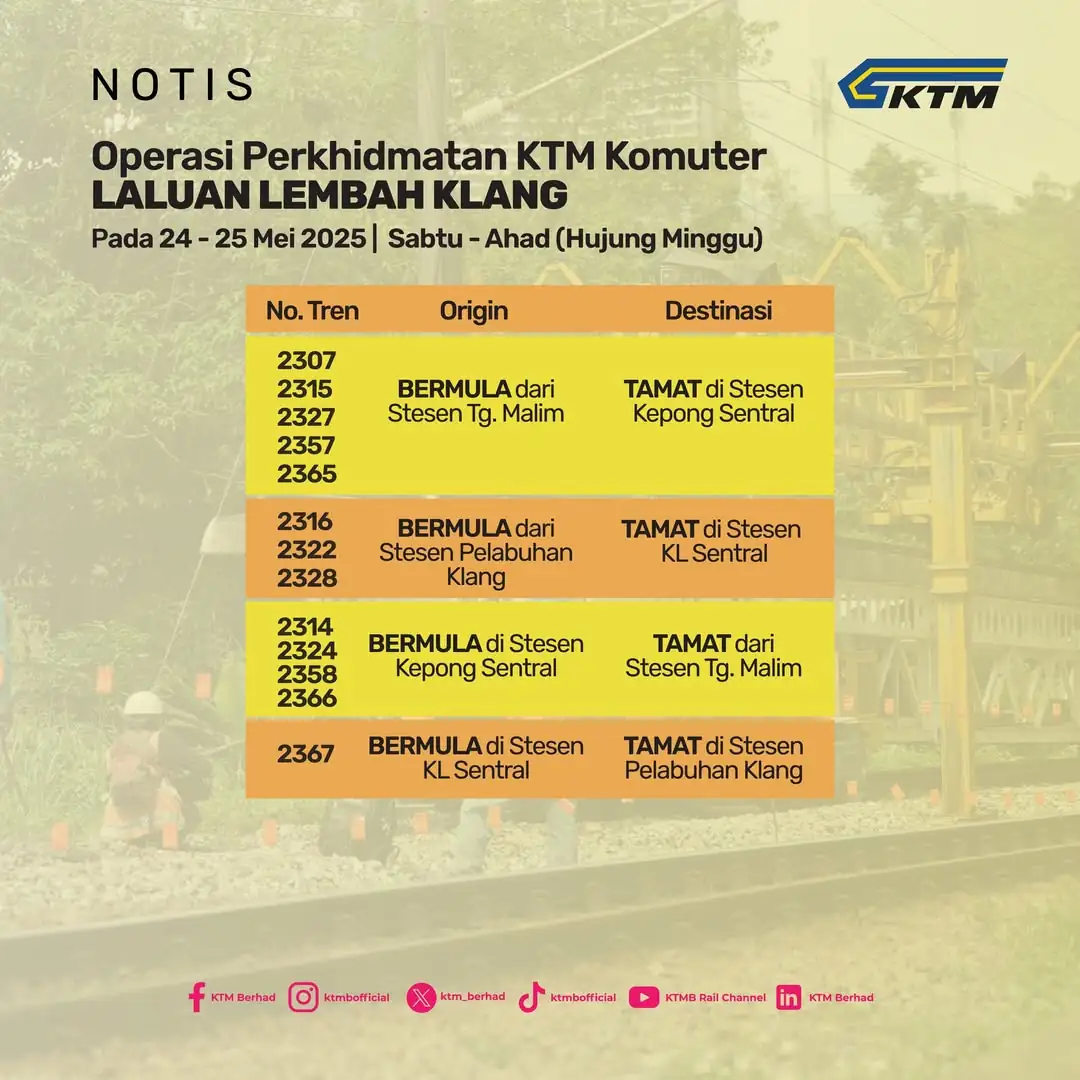 NOTIS

KTM

Operasi Perkhidmatan KTM Komuter
LALUAN LEMBAH KLANG

Pada 24 - 25 Mei 2025 | Sabtu - Ahad (Hujung Minggu)

| No. Tren | Origin | Destinasi |
|---|---|---|
| 2307 2315 2327 2357 2365 | BERMULA dari Stesen Tg. Malim | TAMAT di Stesen Kepong Sentral |
| 2316 2322 2328 | BERMULA dari Stesen Pelabuhan Klang | TAMAT di Stesen KL Sentral |
| 2314 2324 2358 2366 | BERMULA di Stesen Kepong Sentral | TAMAT dari Stesen Tg. Malim |
| 2367 | BERMULA di Stesen KL Sentral | TAMAT di Stesen Pelabuhan Klang |

KTM Berhad ktmbofficial ktm_berhad ktmbofficial KTMB Rail Channel KTM Berhad